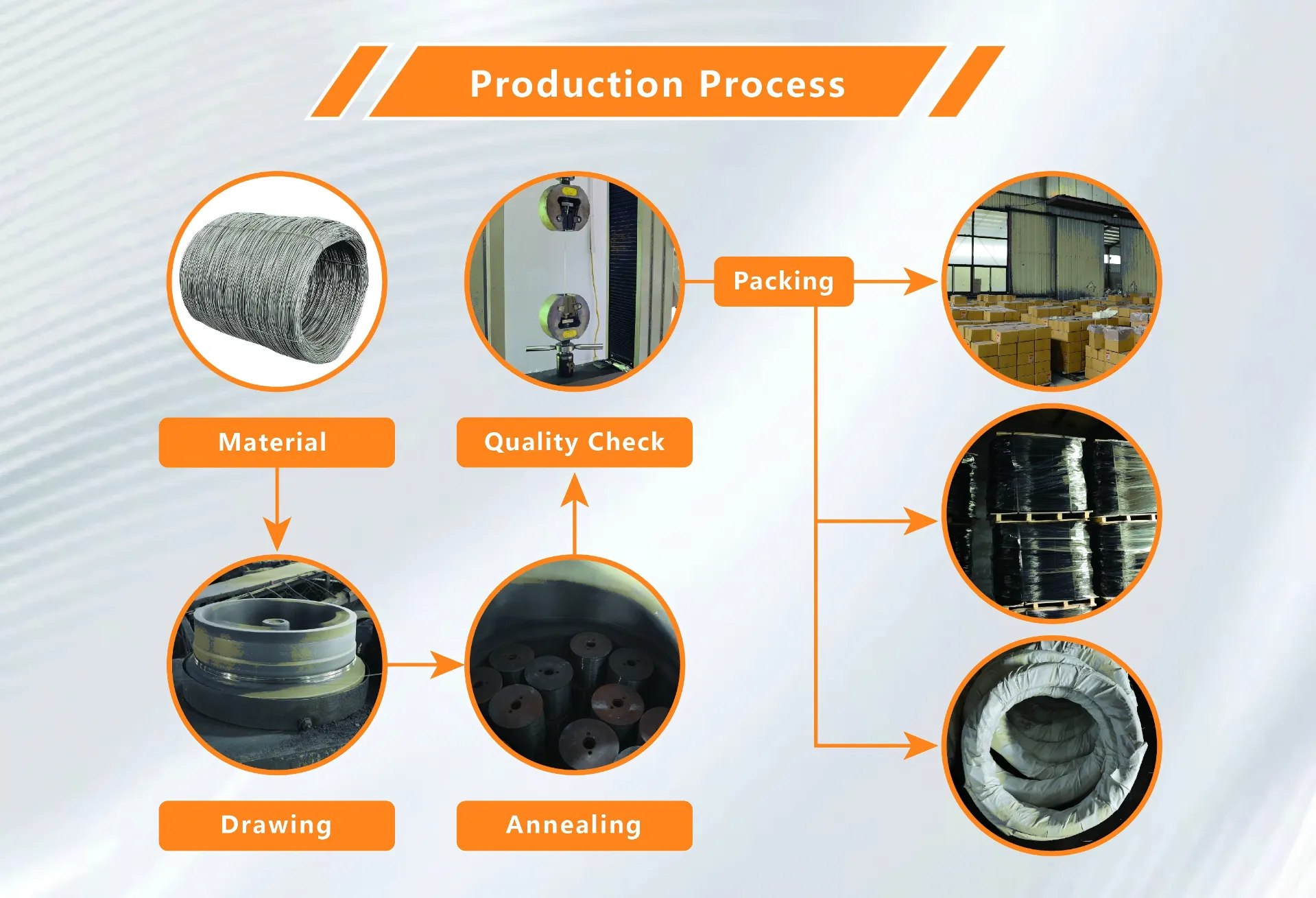 Production Process

Material

Quality Check

Packing

Drawing

Annealing